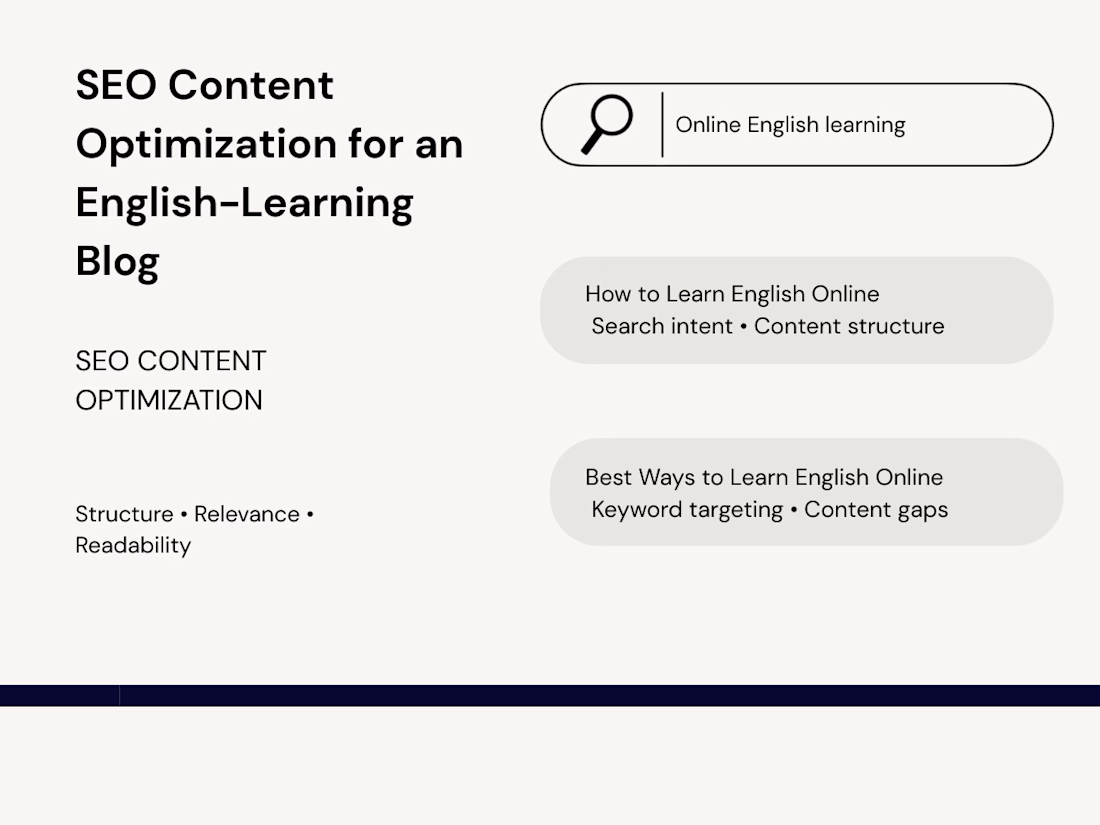 SEO Content Optimization for an English-Learning Blog

SEO CONTENT OPTIMIZATION

Structure • Relevance • Readability

Online English learning

How to Learn English Online
Search intent • Content structure

Best Ways to Learn English Online
Keyword targeting • Content gaps